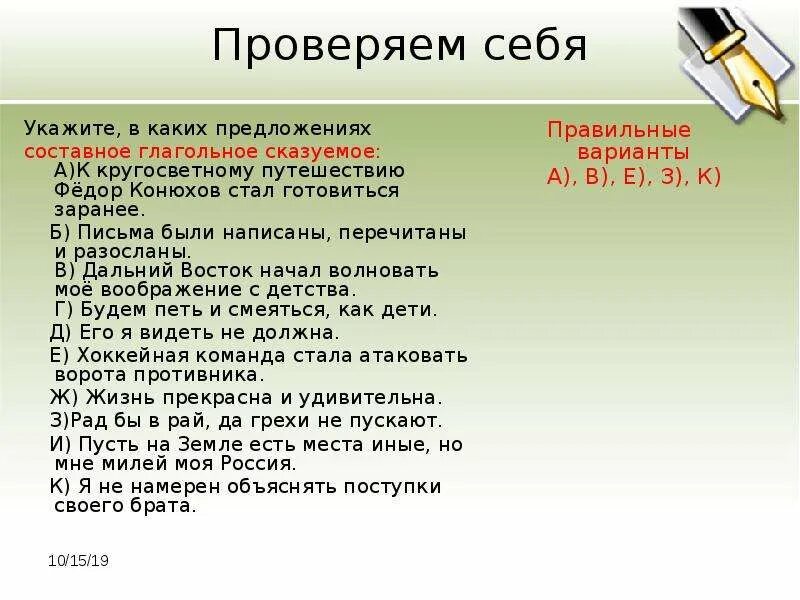 Проверяем себя

Укажите, в каких предложениях составное глагольное сказуемое:

А)К кругосветному путешествию Фёдор Конюхов стал готовиться заранее.

Б) Письма были написаны, перечитаны и разосланы.

В) Дальний Восток начал волновать моё воображение с детства.

Г) Будем петь и смеяться, как дети.

Д) Его я видеть не должна.

Е) Хоккейная команда стала атаковать ворота противника.

Ж) Жизнь прекрасна и удивительна.

З)Рад бы в рай, да грехи не пускают.

И) Пусть на Земле есть места иные, но мне милей моя Россия.

К) Я не намерен объяснять поступки своего брата.

Правильные варианты А), В), Е), З), К)

10/15/19